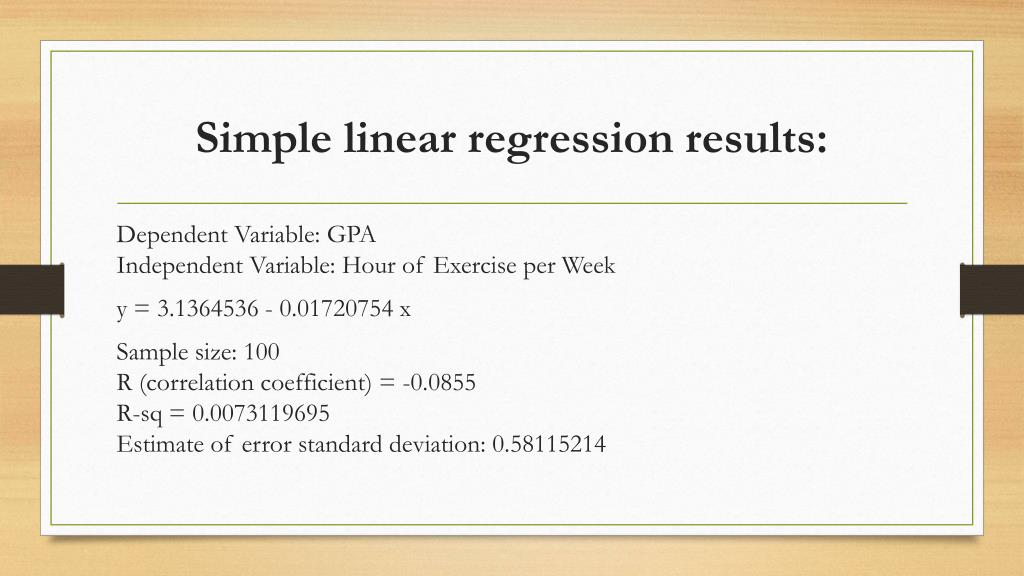 Simple linear regression results:

Dependent Variable: GPA
Independent Variable: Hour of Exercise per Week

y = 3.1364536 - 0.01720754 x

Sample size: 100
R (correlation coefficient) = -0.0855
R-sq = 0.0073119695
Estimate of error standard deviation: 0.58115214